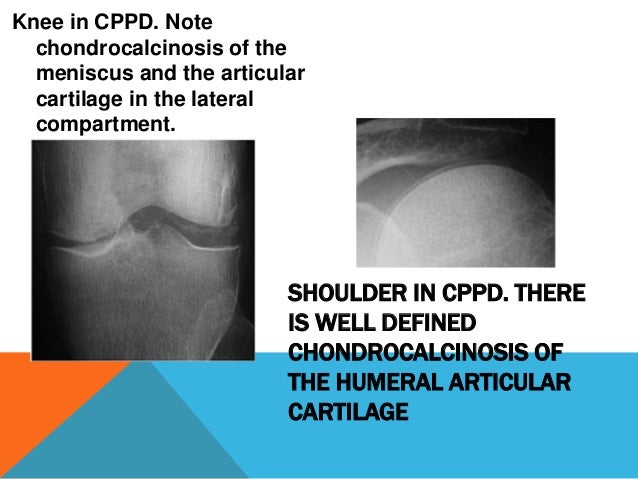 Knee in CPPD. Note chondrocalcinosis of the meniscus and the articular cartilage in the lateral compartment.

SHOULDER IN CPPD. THERE IS WELL DEFINED CHONDROCALCINOSIS OF THE HUMERAL ARTICULAR CARTILAGE